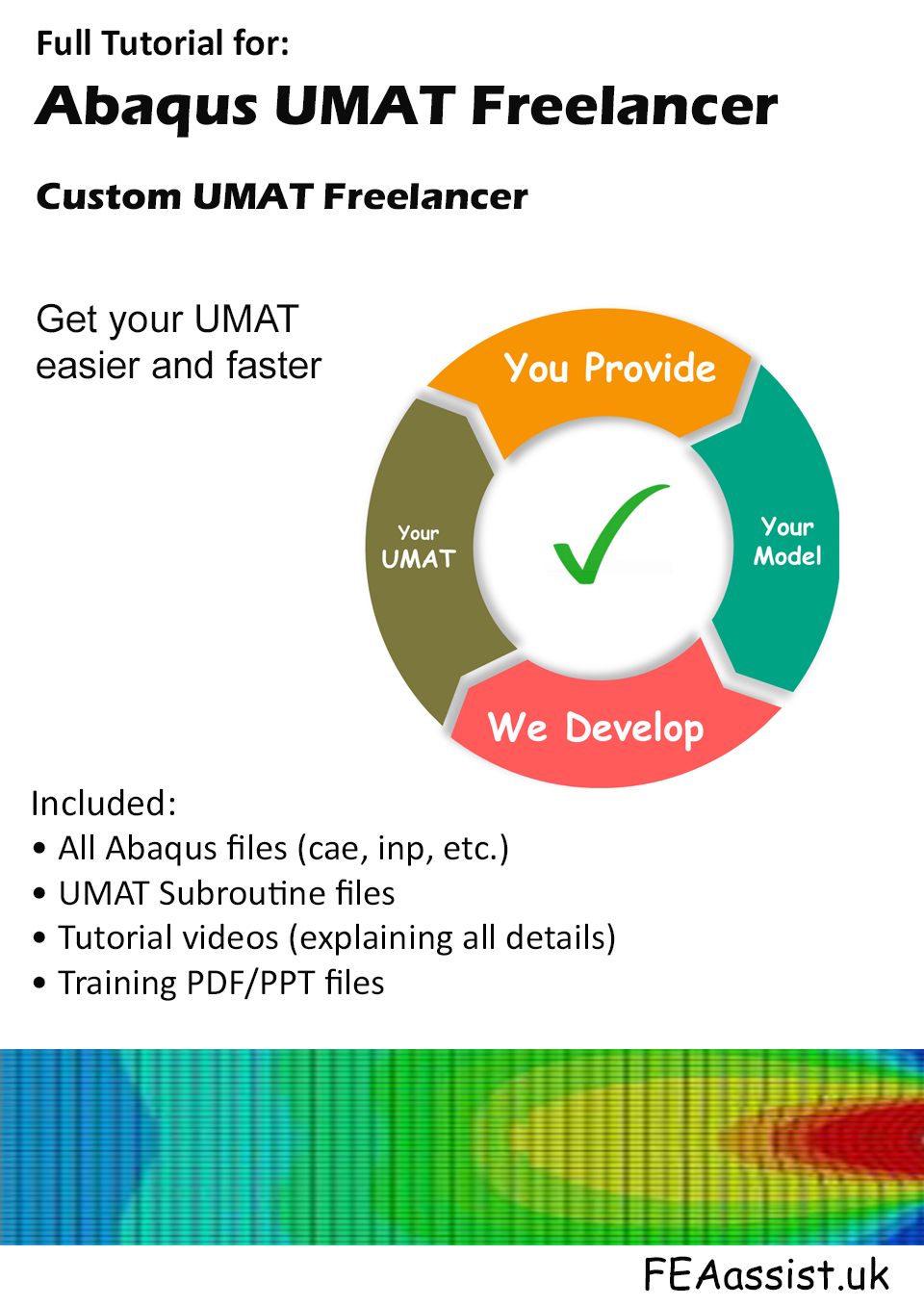 Full Tutorial for:

Abaqus UMAT Freelancer

Custom UMAT Freelancer

Get your UMAT easier and faster

You Provide

Your Model

We Develop

Your UMAT

Included:
• All Abaqus files (cae, inp, etc.)
• UMAT Subroutine files
• Tutorial videos (explaining all details)
• Training PDF/PPT files

FEAassist.uk